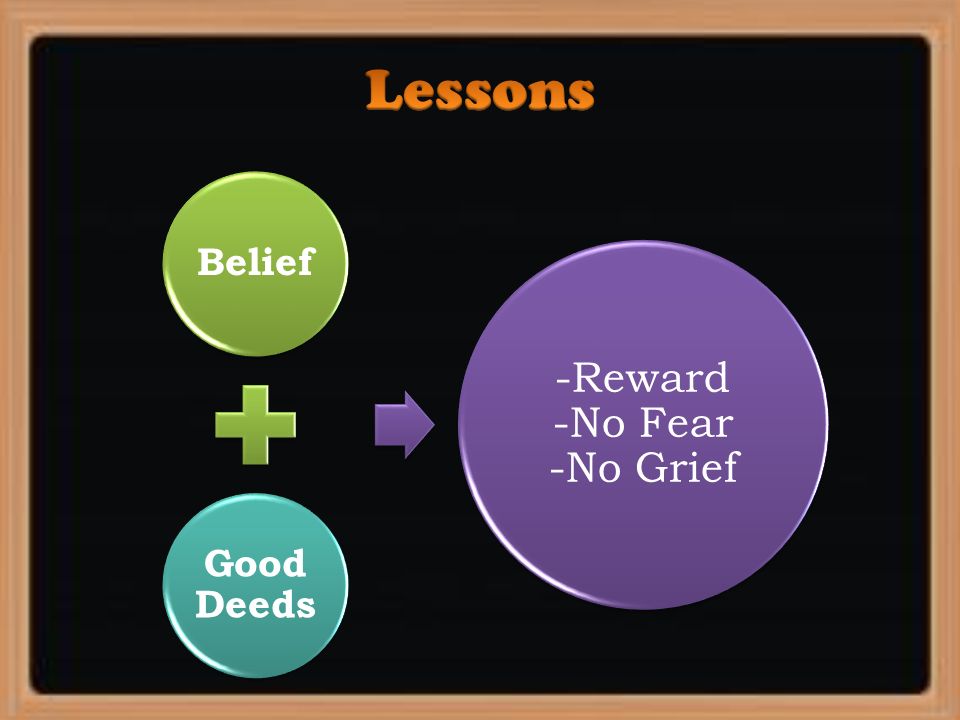 Lessons

Belief

Good Deeds

-Reward
-No Fear
-No Grief